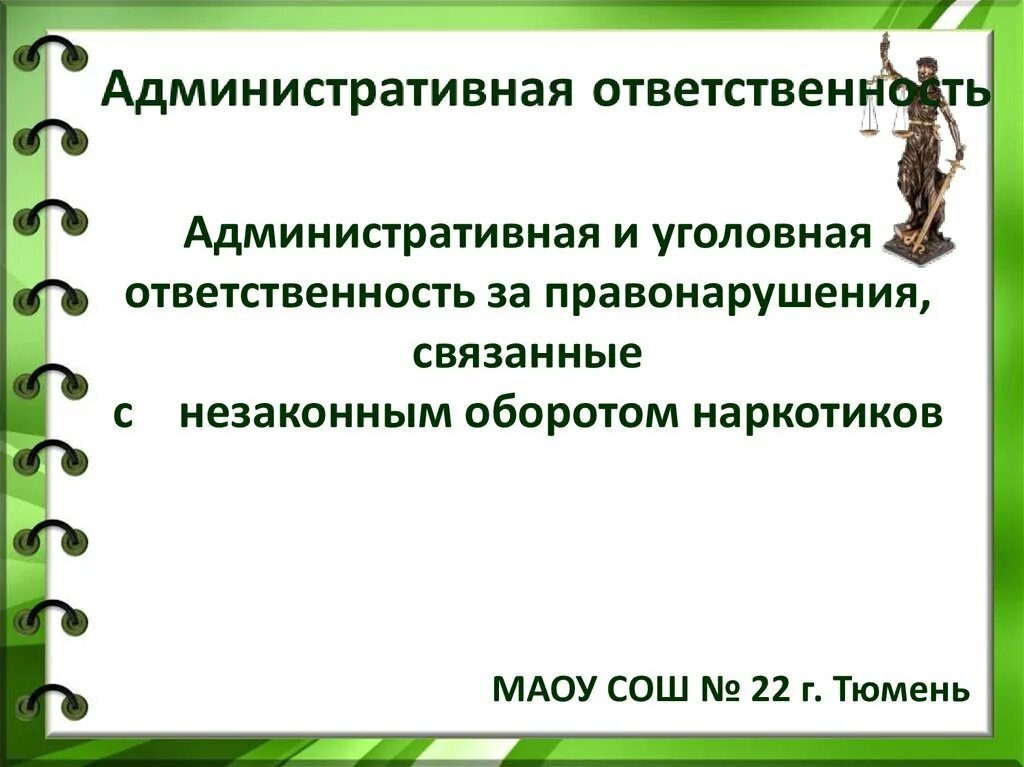 Административная ответственность

Административная и уголовная ответственность за правонарушения, связанные с незаконным оборотом наркотиков

МАОУ СОШ № 22 г. Тюмень